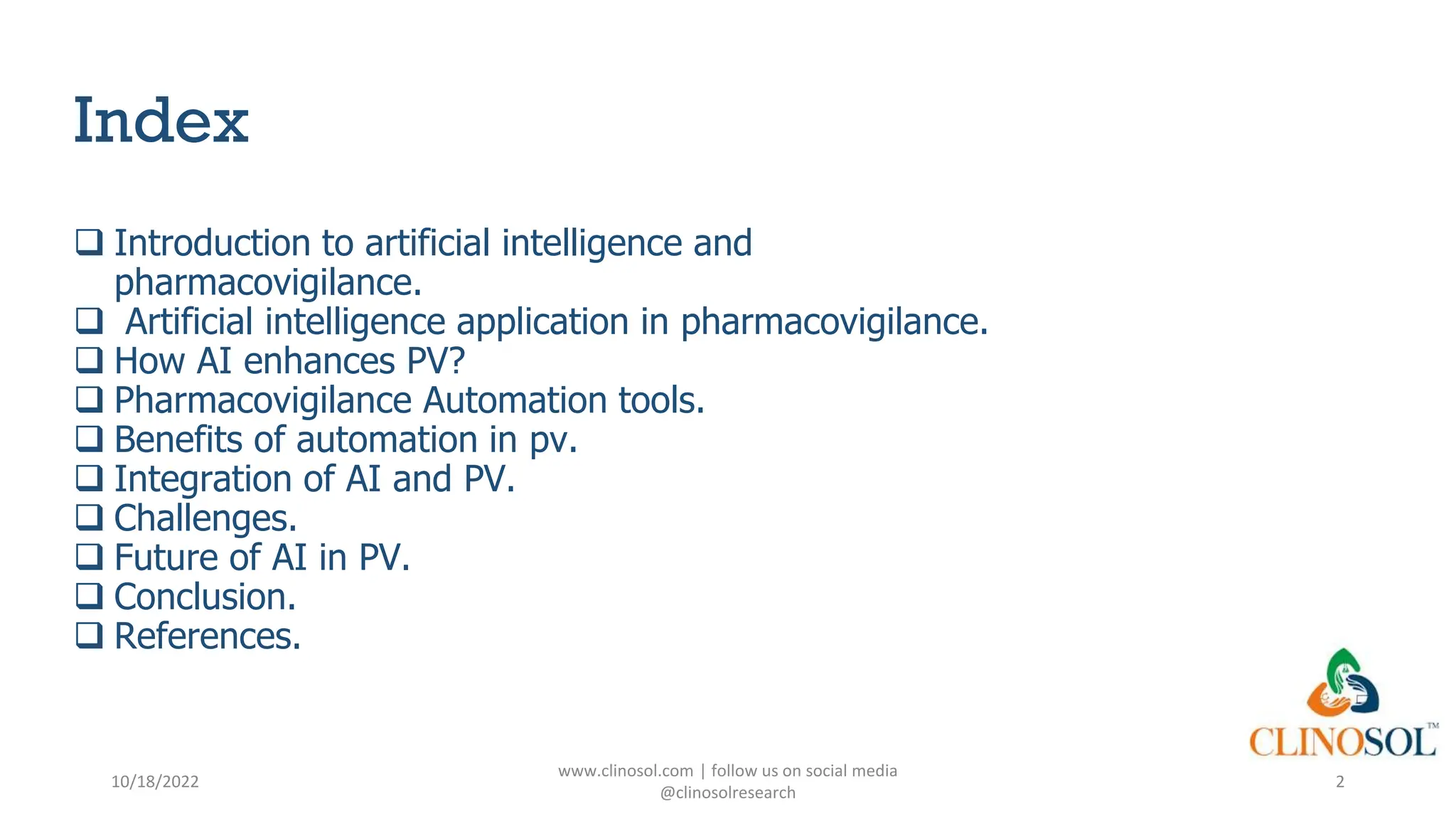 Index

❑ Introduction to artificial intelligence and pharmacovigilance.
❑ Artificial intelligence application in pharmacovigilance.
❑ How AI enhances PV?
❑ Pharmacovigilance Automation tools.
❑ Benefits of automation in pv.
❑ Integration of AI and PV.
❑ Challenges.
❑ Future of AI in PV.
❑ Conclusion.
❑ References.

CLINOSOL™

10/18/2022

www.clinosol.com | follow us on social media
@clinosolresearch

2